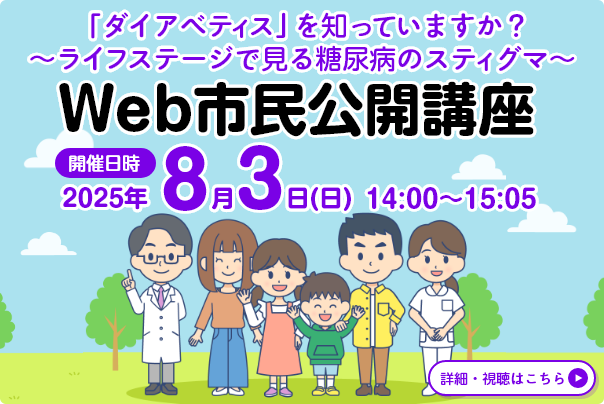 「ダイアベティス」を知っていますか？
～ライフステージで見る糖尿病のスティグマ～

Web市民公開講座

開催日時
2025年 8月3日(日) 14:00～15:05

詳細・視聴はこちら